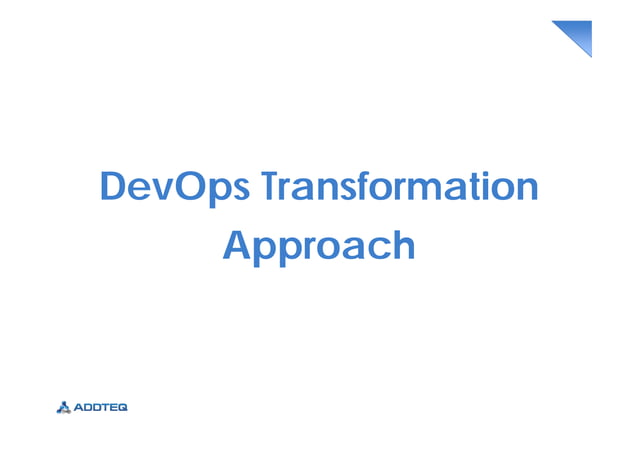 DevOps Transformation Approach

ADDTEQ